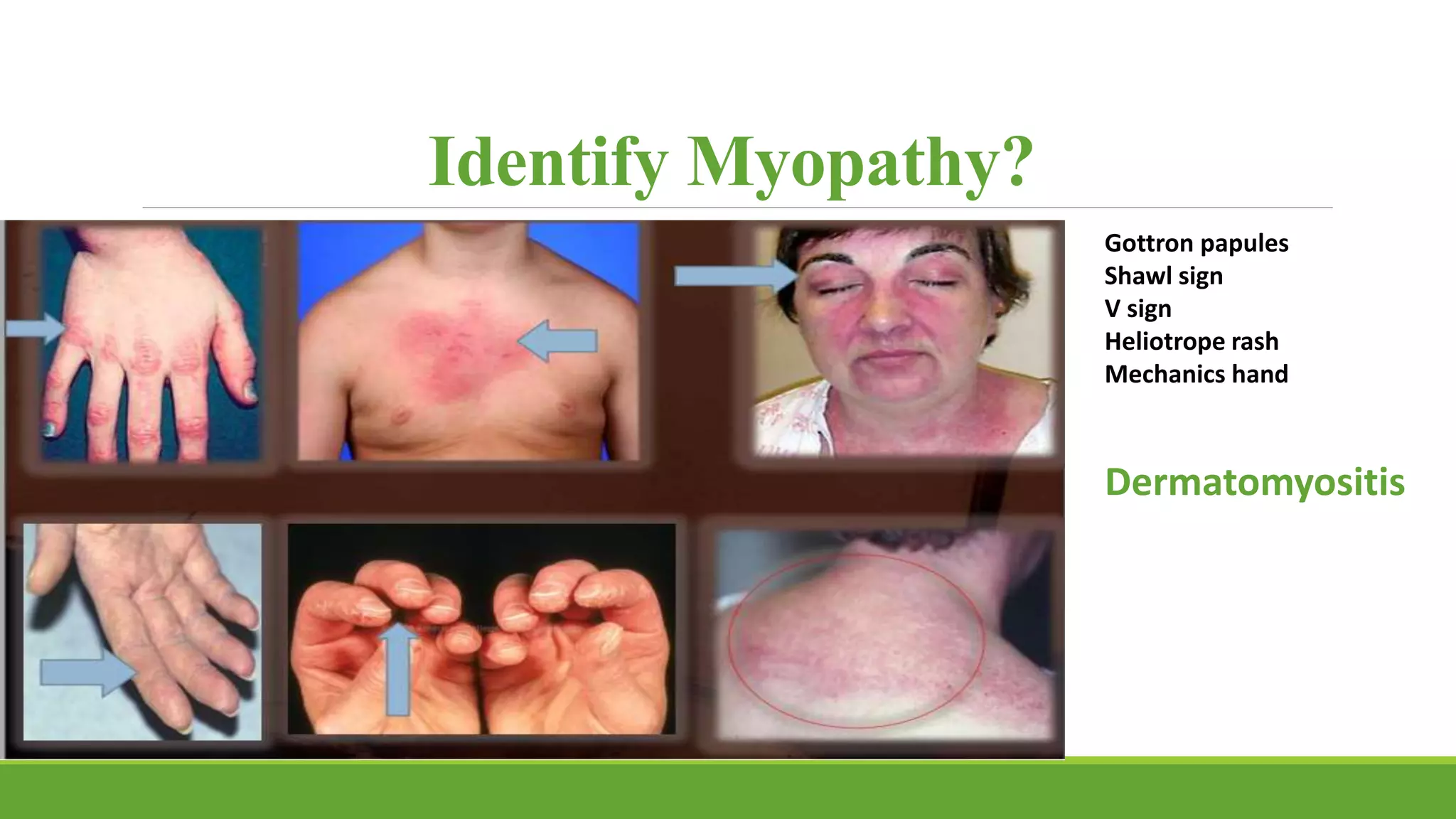 Identify Myopathy?

Gottron papules
Shawl sign
V sign
Heliotrope rash
Mechanics hand

Dermatomyositis